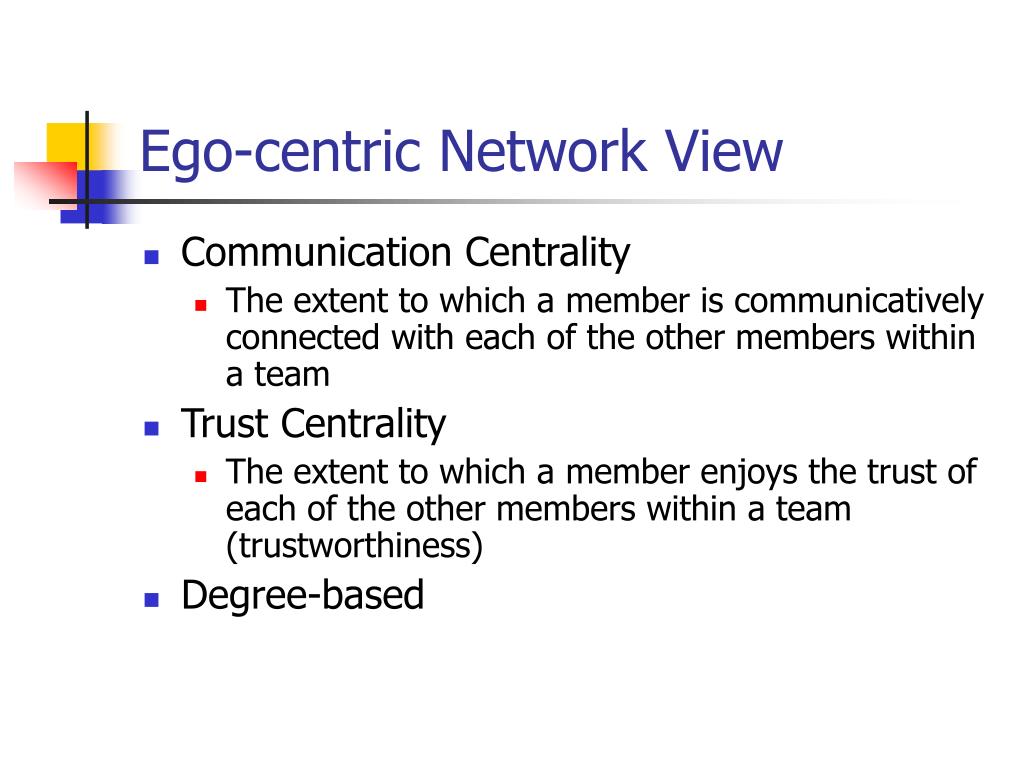 Ego-centric Network View

- Communication Centrality
  - The extent to which a member is communicatively connected with each of the other members within a team
- Trust Centrality
  - The extent to which a member enjoys the trust of each of the other members within a team (trustworthiness)
- Degree-based